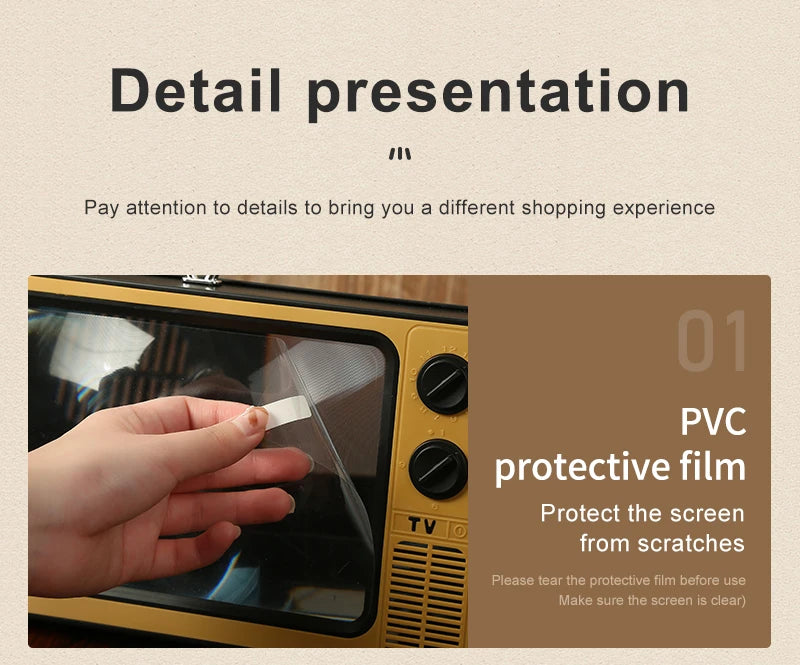 Detail presentation

Pay attention to details to bring you a different shopping experience

TV

01

PVC protective film

Protect the screen from scratches

Please tear the protective film before use
Make sure the screen is clear)